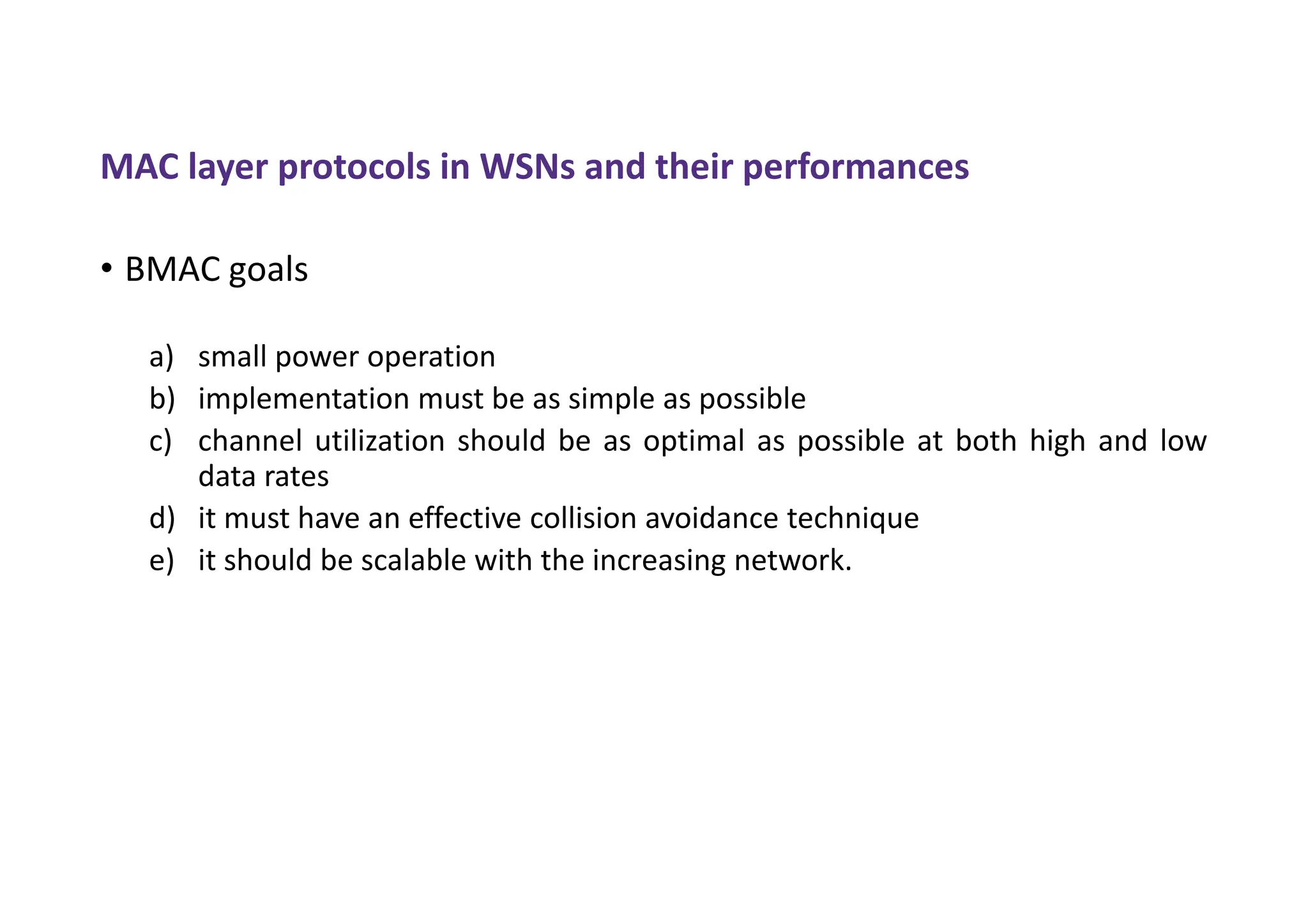 MAC layer protocols in WSNs and their performances

• BMAC goals

a) small power operation
b) implementation must be as simple as possible
c) channel utilization should be as optimal as possible at both high and low data rates
d) it must have an effective collision avoidance technique
e) it should be scalable with the increasing network.